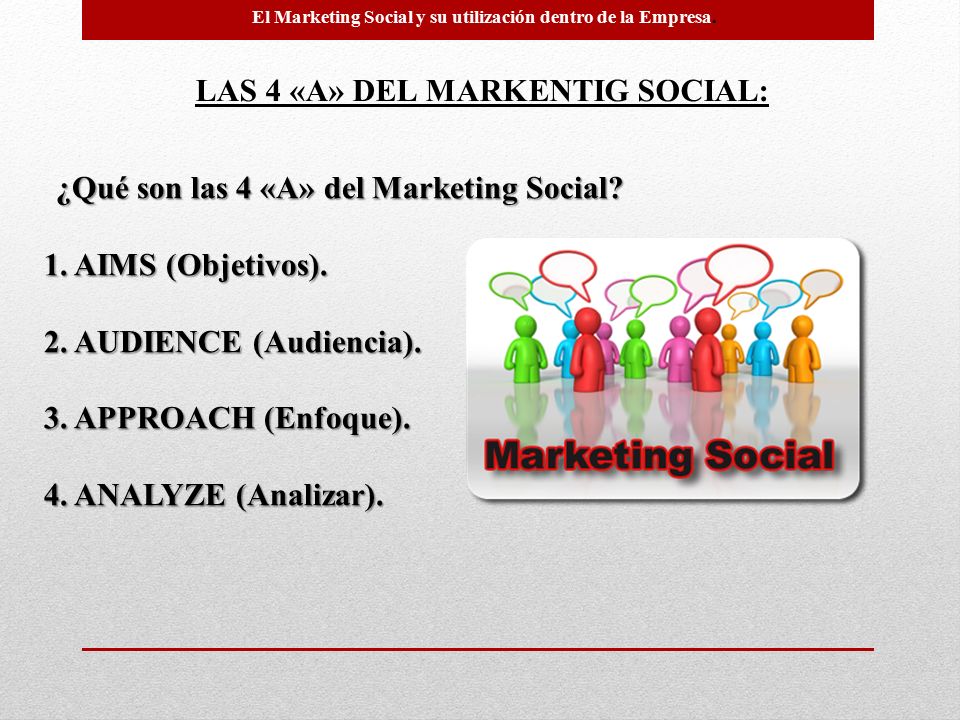 El Marketing Social y su utilización dentro de la Empresa.

LAS 4 «A» DEL MARKENTIG SOCIAL:

¿Qué son las 4 «A» del Marketing Social?

1. AIMS (Objetivos).

2. AUDIENCE (Audiencia).

3. APPROACH (Enfoque).

4. ANALYZE (Analizar).

Marketing Social